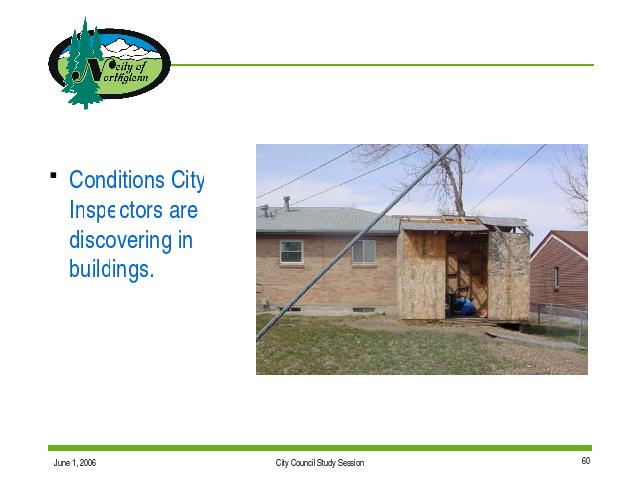 City of Northglenn

▪ Conditions City Inspectors are discovering in buildings.

June 1, 2006

City Council Study Session

60